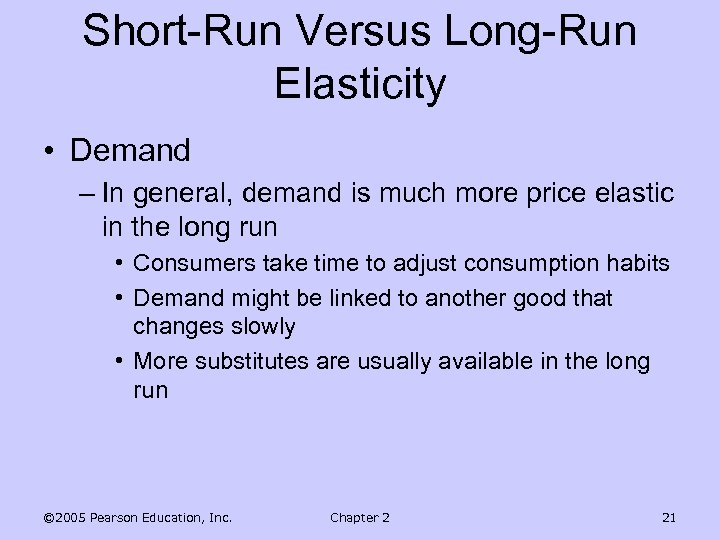 Short-Run Versus Long-Run Elasticity

• Demand

– In general, demand is much more price elastic in the long run

• Consumers take time to adjust consumption habits

• Demand might be linked to another good that changes slowly

• More substitutes are usually available in the long run

©2005 Pearson Education, Inc.

Chapter 2

21